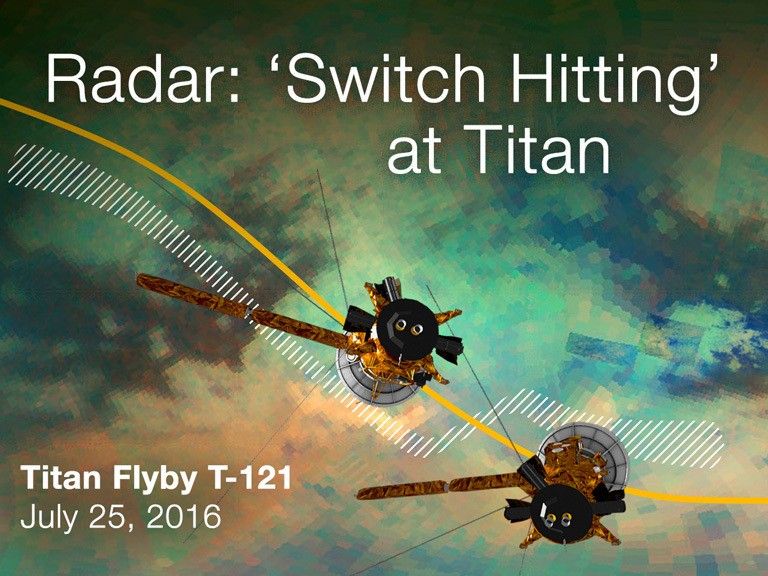 Radar: ‘Switch Hitting’ at Titan

Titan Flyby T-121
July 25, 2016